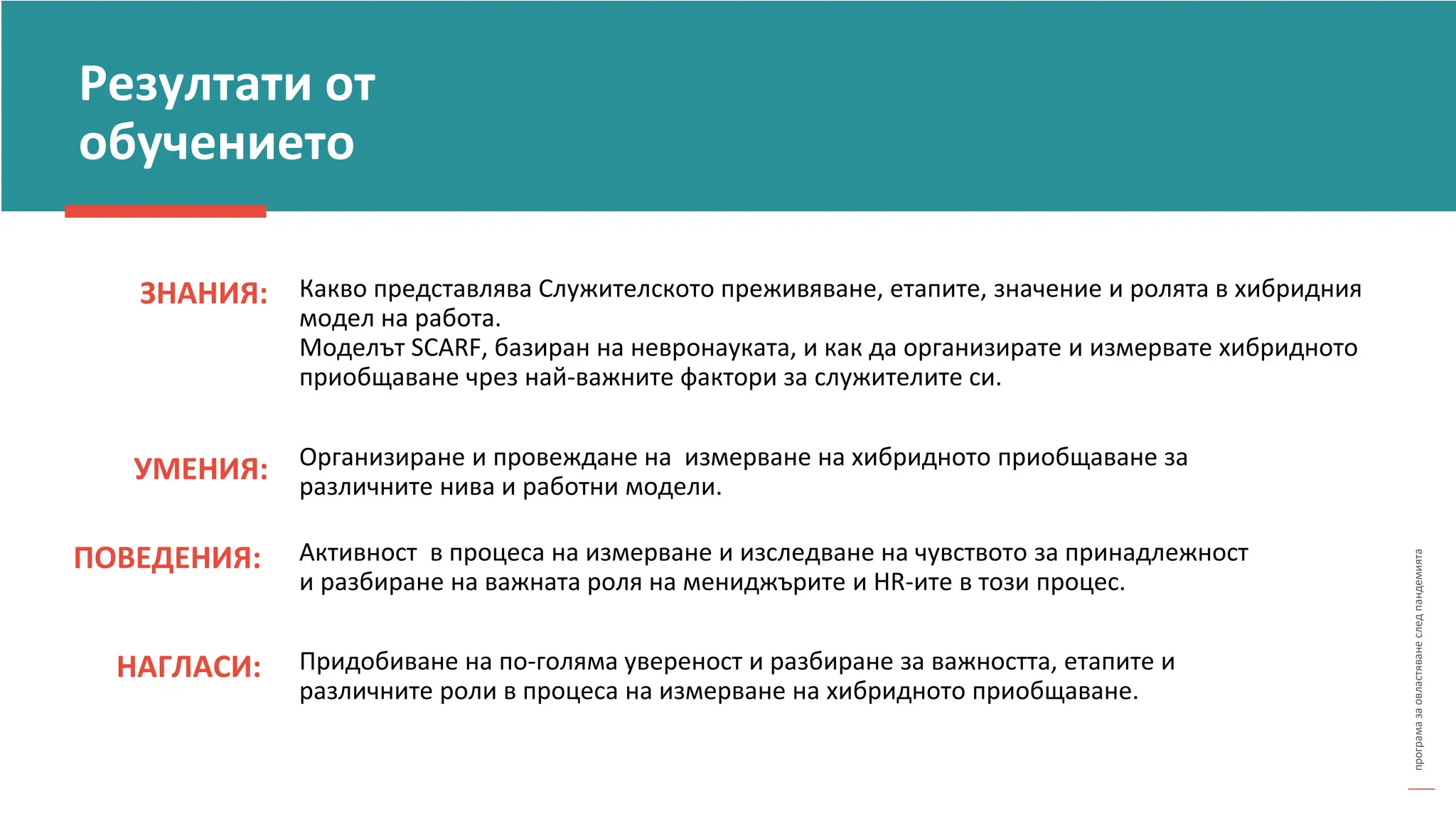 Резултати от обучението

ЗНАНИЯ: Какво представлява Служителското преживяване, етапите, значение и ролята в хибридния модел на работа.
Моделът SCARF, базиран на невронауката, и как да организирате и измервате хибридното приобщаване чрез най-важните фактори за служителите си.

УМЕНИЯ: Организиране и провеждане на измерване на хибридното приобщаване за различните нива и работни модели.

ПОВЕДЕНИЯ: Активност в процеса на измерване и изследване на чувството за принадлежност и разбиране на важната роля на мениджърите и HR-ите в този процес.

НАГЛАСИ: Придобиване на по-голяма увереност и разбиране за важността, етапите и различните роли в процеса на измерване на хибридното приобщаване.

програма за овластяване след пандемията